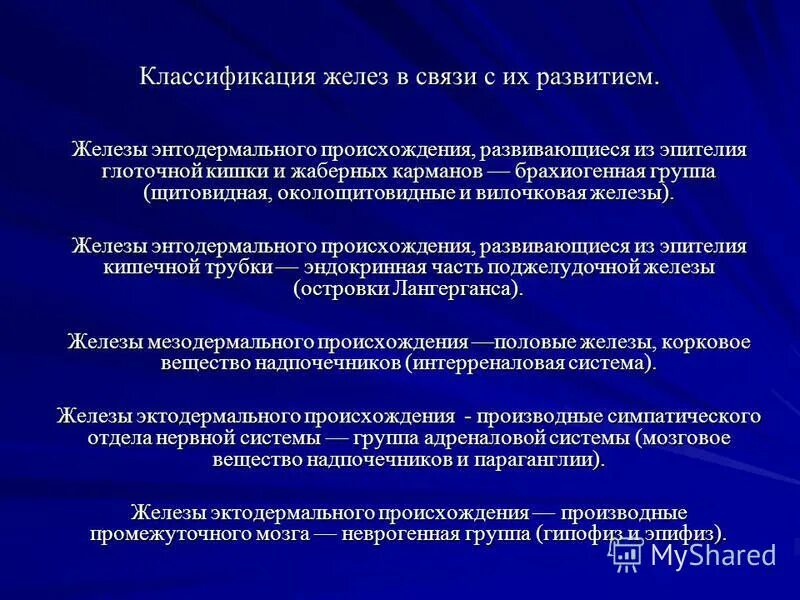 Классификация желез в связи с их развитием.

Железы энтодермального происхождения, развивающиеся из эпителия глоточной кишки и жаберных карманов — брахиогенная группа (щитовидная, околощитовидные и вилочковая железы).

Железы энтодермального происхождения, развивающиеся из эпителия кишечной трубки — эндокринная часть поджелудочной железы (островки Лангерганса).

Железы мезодермального происхождения —половые железы, корковое вещество надпочечников (интерреналовая система).

Железы эктодермального происхождения - производные симпатического отдела нервной системы — группа адреналовой системы (мозговое вещество надпочечников и параганглии).

Железы эктодермального происхождения — производные промежуточного мозга — неврогенная группа (гипофиз и эпифиз).

MyShared